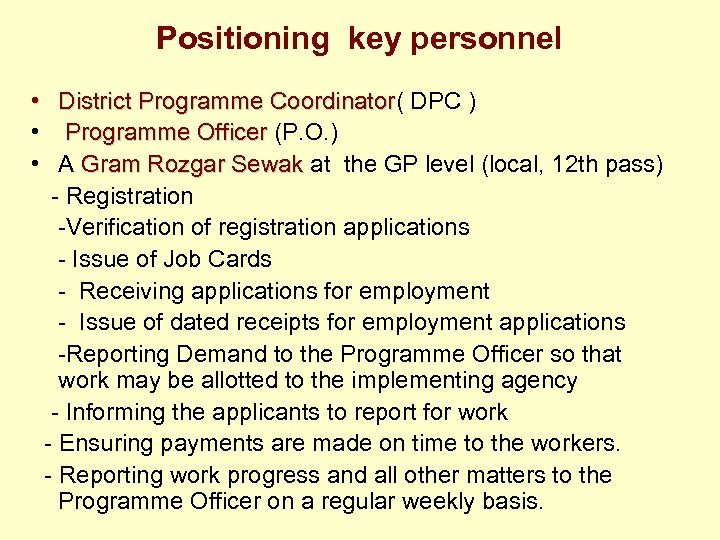 Positioning key personnel

• District Programme Coordinator( DPC )
• Programme Officer (P.O.)
• A Gram Rozgar Sewak at the GP level (local, 12th pass)
- Registration
-Verification of registration applications
- Issue of Job Cards
- Receiving applications for employment
- Issue of dated receipts for employment applications
-Reporting Demand to the Programme Officer so that work may be allotted to the implementing agency
- Informing the applicants to report for work
- Ensuring payments are made on time to the workers.
- Reporting work progress and all other matters to the Programme Officer on a regular weekly basis.